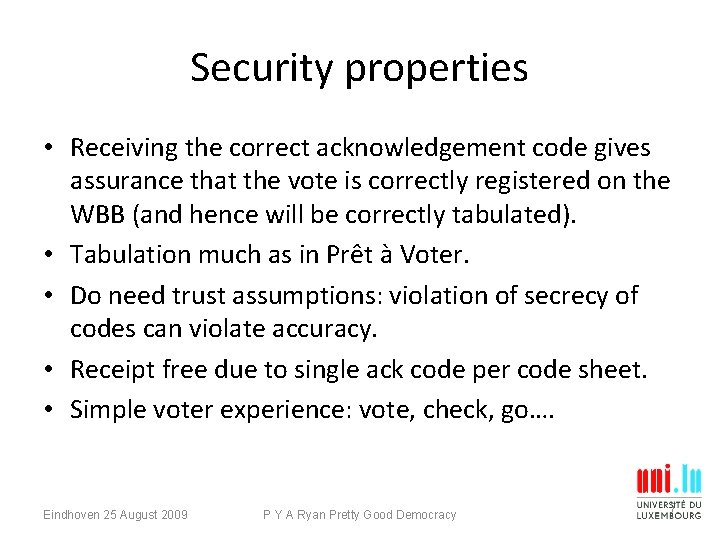 Security properties

• Receiving the correct acknowledgement code gives assurance that the vote is correctly registered on the WBB (and hence will be correctly tabulated).
• Tabulation much as in Prêt à Voter.
• Do need trust assumptions: violation of secrecy of codes can violate accuracy.
• Receipt free due to single ack code per code sheet.
• Simple voter experience: vote, check, go….

Eindhoven 25 August 2009

P Y A Ryan Pretty Good Democracy

uni.lu
UNIVERSITÉ DU LUXEMBOURG